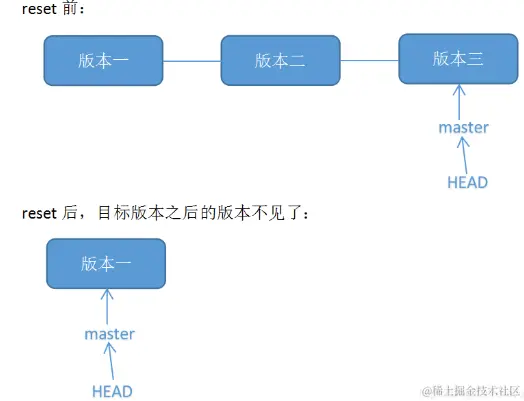 reset 前：

版本一

版本二

版本三

master

HEAD

reset 后，目标版本之后的版本不见了：

版本一

master

HEAD

@稀土掘金技术社区